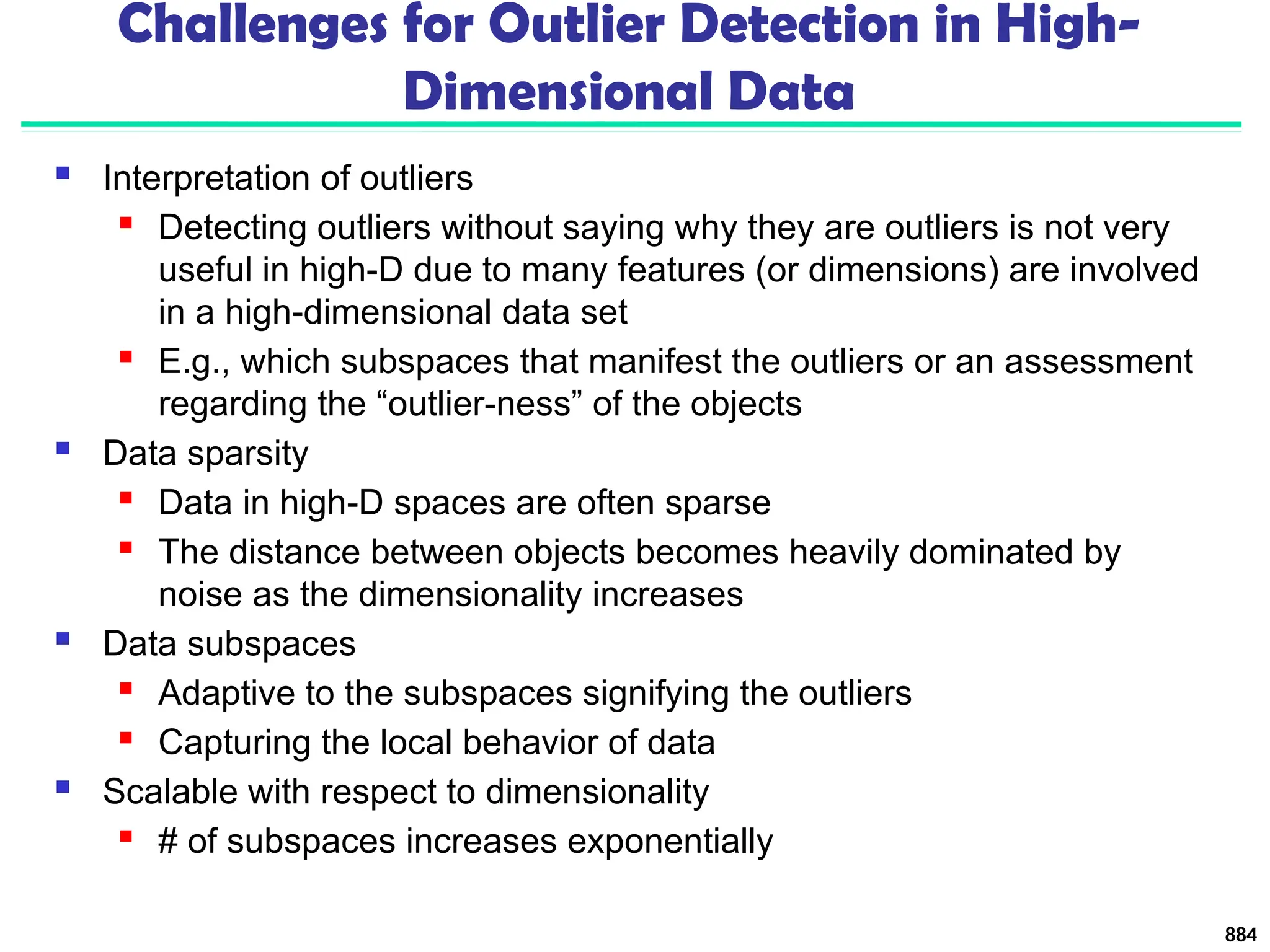 Challenges for Outlier Detection in High-Dimensional Data

- Interpretation of outliers
  - Detecting outliers without saying why they are outliers is not very useful in high-D due to many features (or dimensions) are involved in a high-dimensional data set
  - E.g., which subspaces that manifest the outliers or an assessment regarding the “outlier-ness” of the objects
- Data sparsity
  - Data in high-D spaces are often sparse
  - The distance between objects becomes heavily dominated by noise as the dimensionality increases
- Data subspaces
  - Adaptive to the subspaces signifying the outliers
  - Capturing the local behavior of data
- Scalable with respect to dimensionality
  - # of subspaces increases exponentially

884